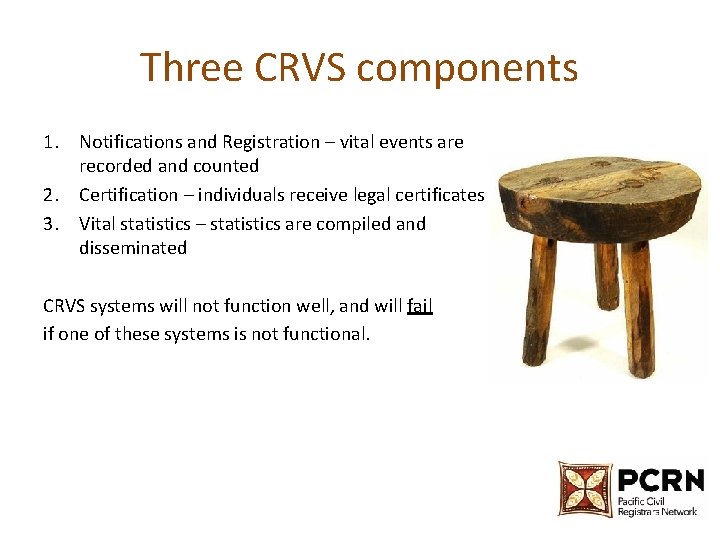 Three CRVS components

1. Notifications and Registration – vital events are recorded and counted
2. Certification – individuals receive legal certificates
3. Vital statistics – statistics are compiled and disseminated

CRVS systems will not function well, and will fail if one of these systems is not functional.

PCRN
Pacific Civil Registrars Network